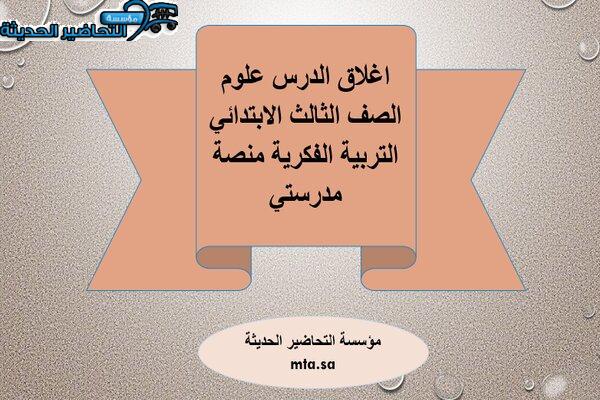 مؤسسة التحاضير الحديثة

اغلاق الدرس علوم الصف الثالث الابتدائي التربية الفكرية منصة مدرستي

مؤسسة التحاضير الحديثة
mta.sa